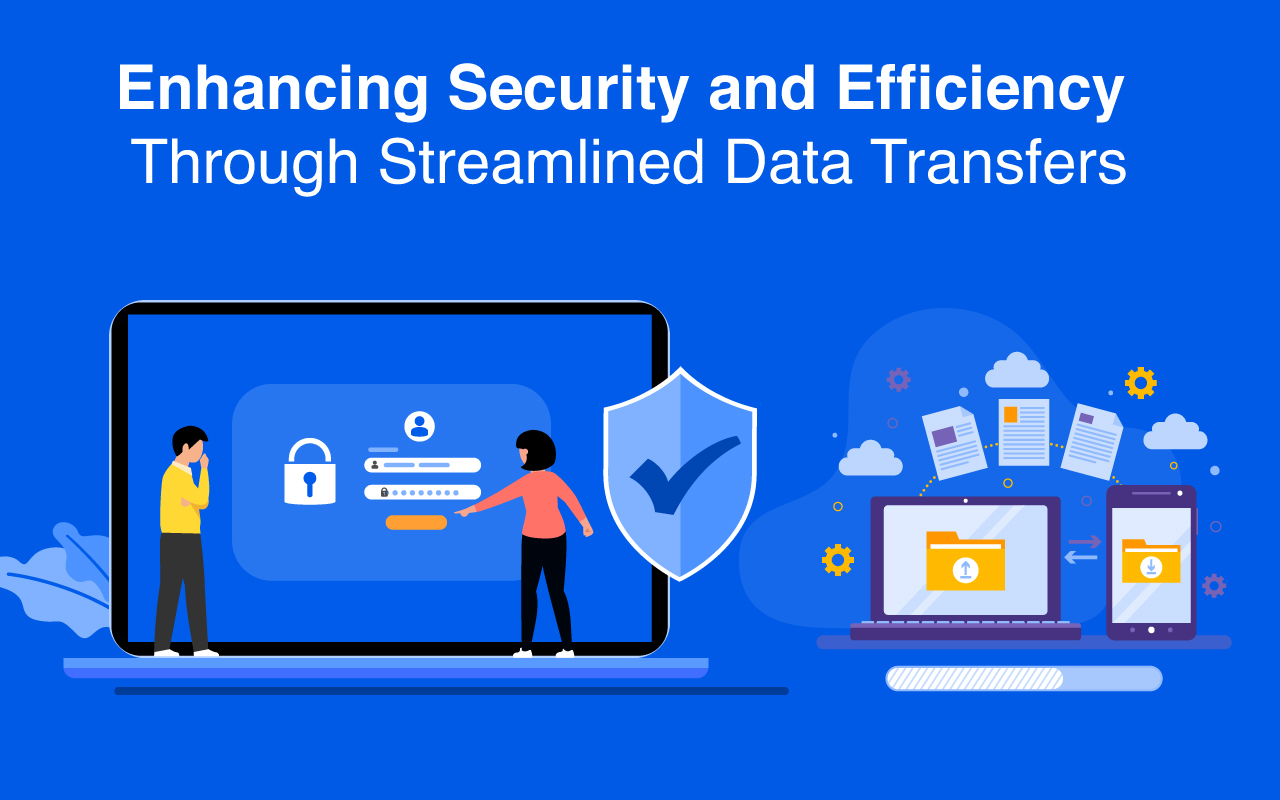 Enhancing Security and Efficiency
Through Streamlined Data Transfers